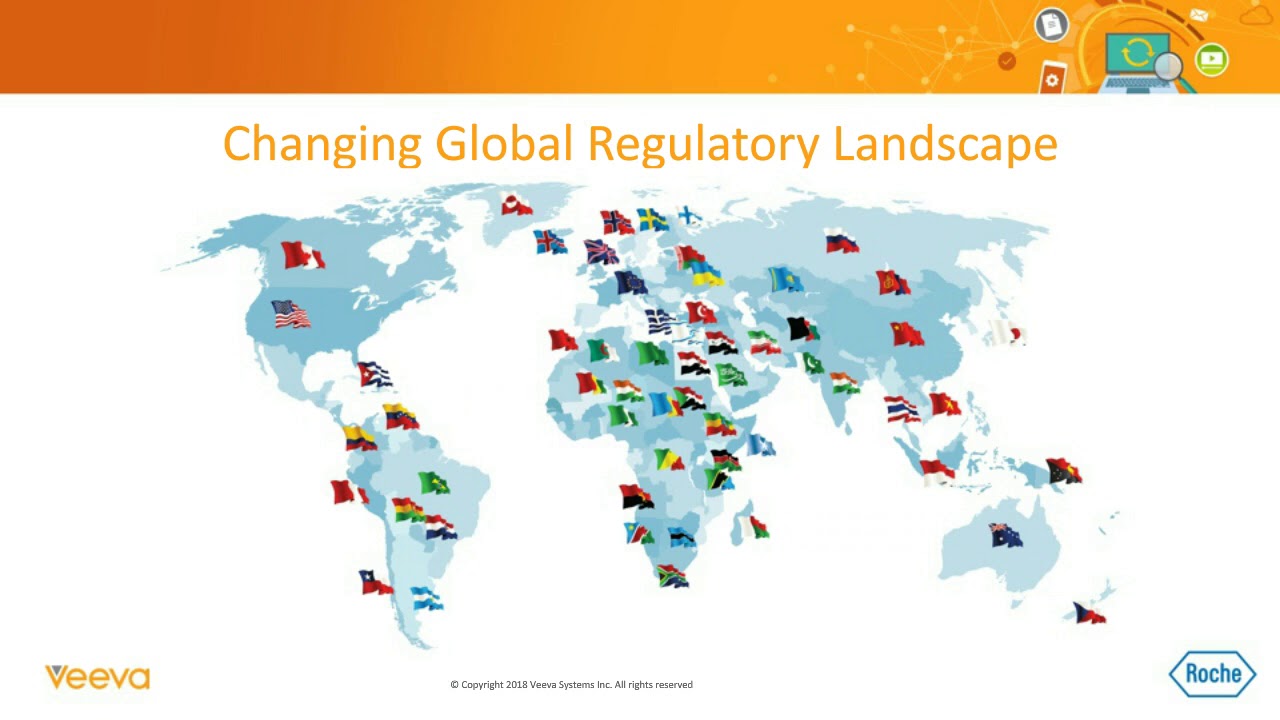 Changing Global Regulatory Landscape

Veeva

© Copyright 2018 Veeva Systems Inc. All rights reserved

Roche